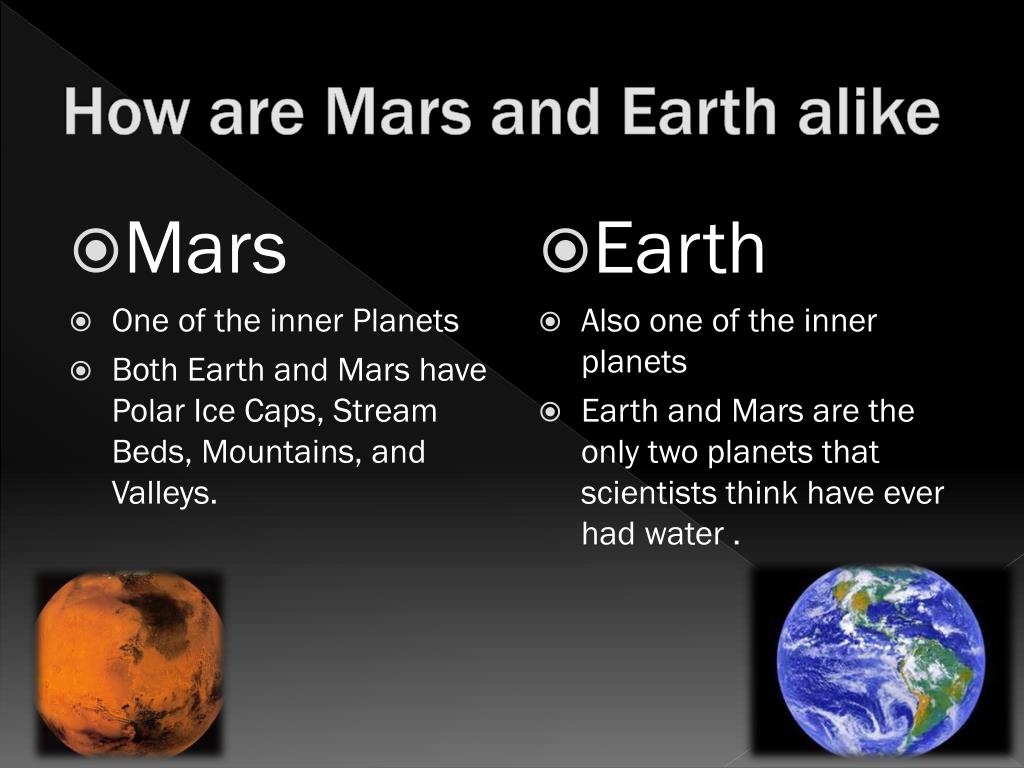 How are Mars and Earth alike

Mars

One of the inner Planets

Both Earth and Mars have Polar Ice Caps, Stream Beds, Mountains, and Valleys.

Earth

Also one of the inner planets

Earth and Mars are the only two planets that scientists think have ever had water .